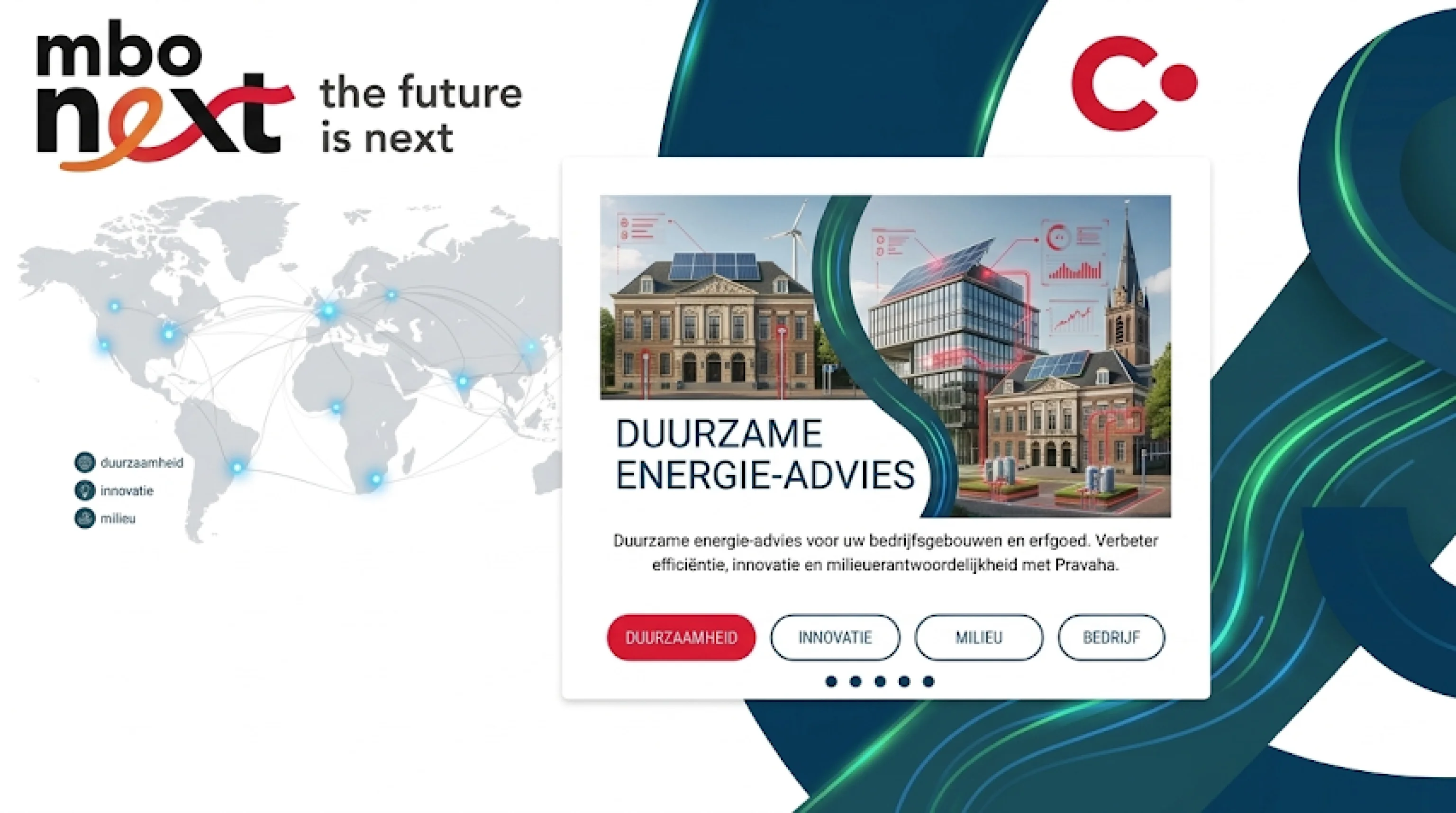 mbo next

the future is next

duurzaamheid
innovatie
milieu

DUURZAME ENERGIE-ADVIES

Duurzame energie-advies voor uw bedrijfsgebouwen en erfgoed. Verbeter efficiëntie, innovatie en milieuerantwoordelijkheid met Pravaha.

DUURZAAMHEID
INNOVATIE
MILIEU
BEDRIJF